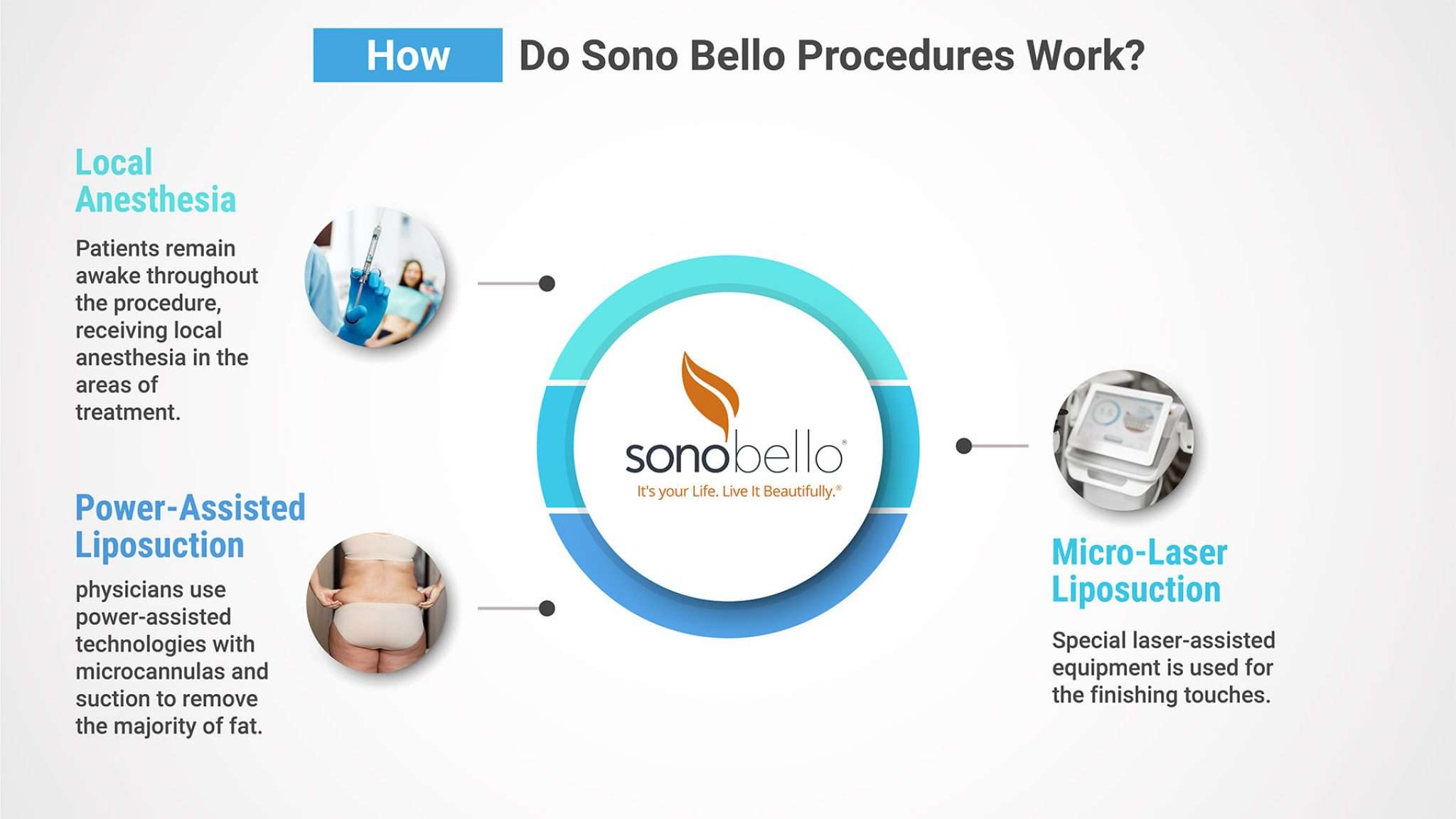 How Do Sono Bello Procedures Work?

Local Anesthesia

Patients remain awake throughout the procedure, receiving local anesthesia in the areas of treatment.

Power-Assisted Liposuction

physicians use power-assisted technologies with microcannulas and suction to remove the majority of fat.

sonobello®
It's your Life. Live It Beautifully.®

Micro-Laser Liposuction

Special laser-assisted equipment is used for the finishing touches.